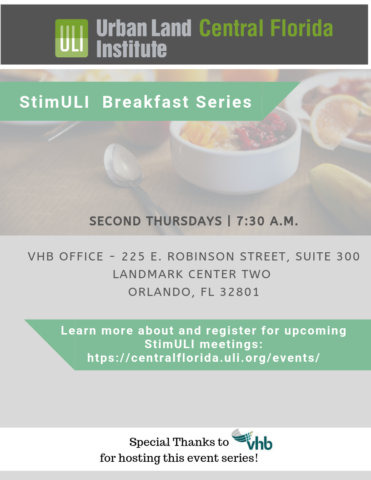 ULI Urban Land Institute Central Florida

StimULI Breakfast Series

SECOND THURSDAYS | 7:30 A.M.

VHB OFFICE - 225 E. ROBINSON STREET, SUITE 300
LANDMARK CENTER TWO
ORLANDO, FL 32801

Learn more about and register for upcoming StimULI meetings:
https://centralflorida.uli.org/events/

Special Thanks to vhb
for hosting this event series!